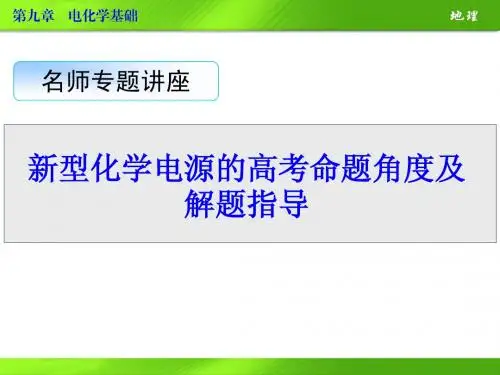 第九章　电化学基础

地理

名师专题讲座

新型化学电源的高考命题角度及解题指导